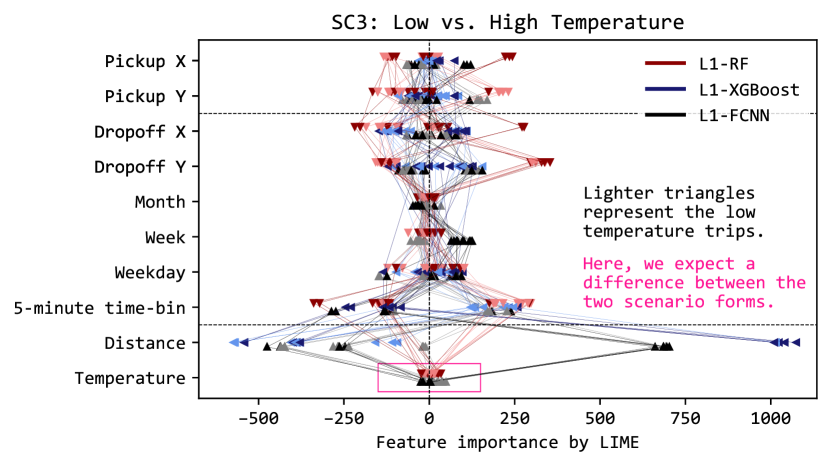 SC3: Low vs. High Temperature

Pickup X
Pickup Y
Dropoff X
Dropoff Y
Month
Week
Weekday
5-minute time-bin
Distance
Temperature

L1-RF
L1-XGBoost
L1-FCNN

Lighter triangles represent the low temperature trips.

Here, we expect a difference between the two scenario forms.

−500
−250
0
250
500
750
1000

Feature importance by LIME